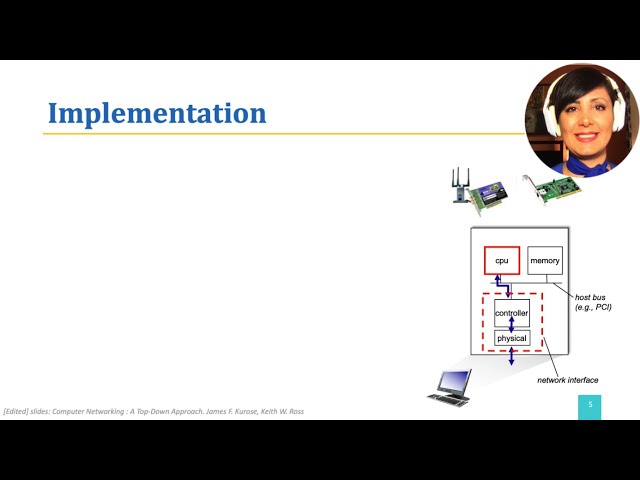 Implementation

cpu

memory

host bus (e.g., PCI)

controller

physical

network interface

[Edited] slides: Computer Networking : A Top-Down Approach. James F. Kurose, Keith W. Ross

5